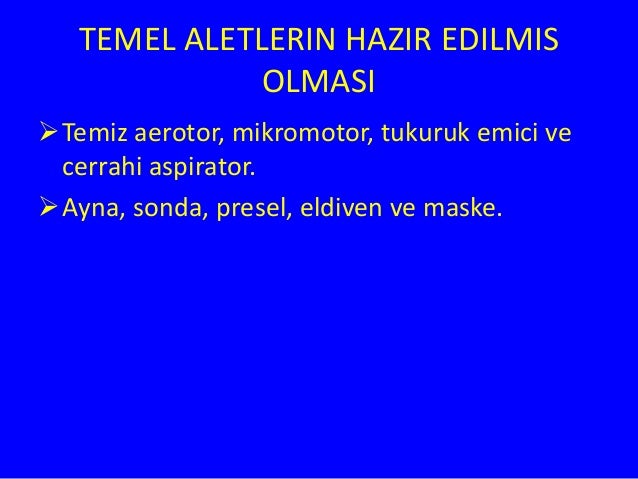 TEMEL ALETLERIN HAZIR EDILMIS OLMASI

➢ Temiz aerotor, mikromotor, tukuruk emici ve cerrahi aspirator.

➢ Ayna, sonda, presel, eldiven ve maske.